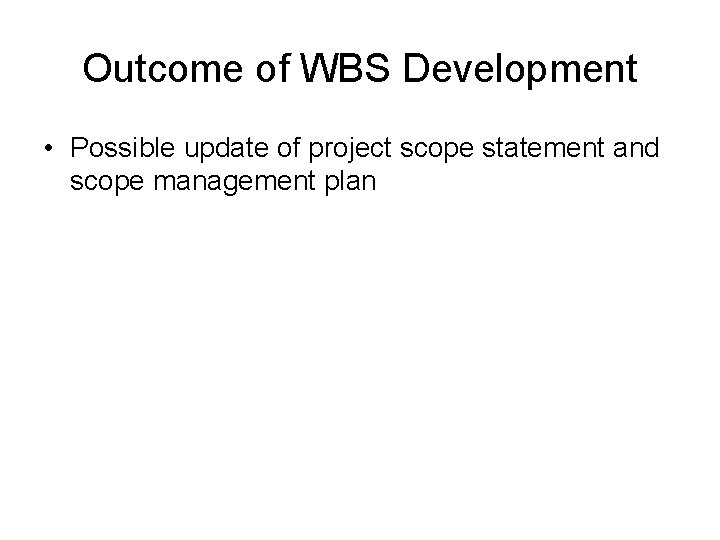 Outcome of WBS Development

• Possible update of project scope statement and scope management plan